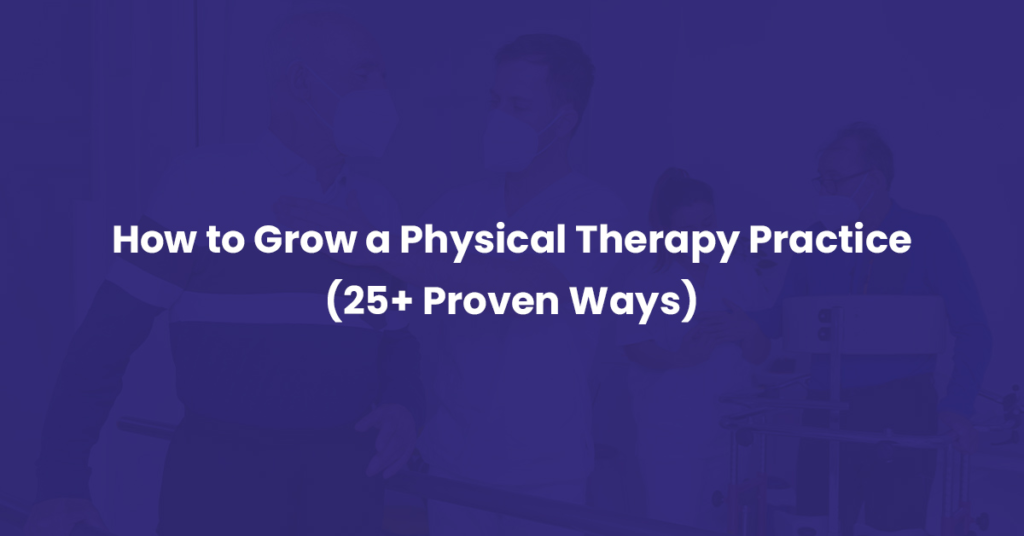 How to Grow a Physical Therapy Practice
(25+ Proven Ways)